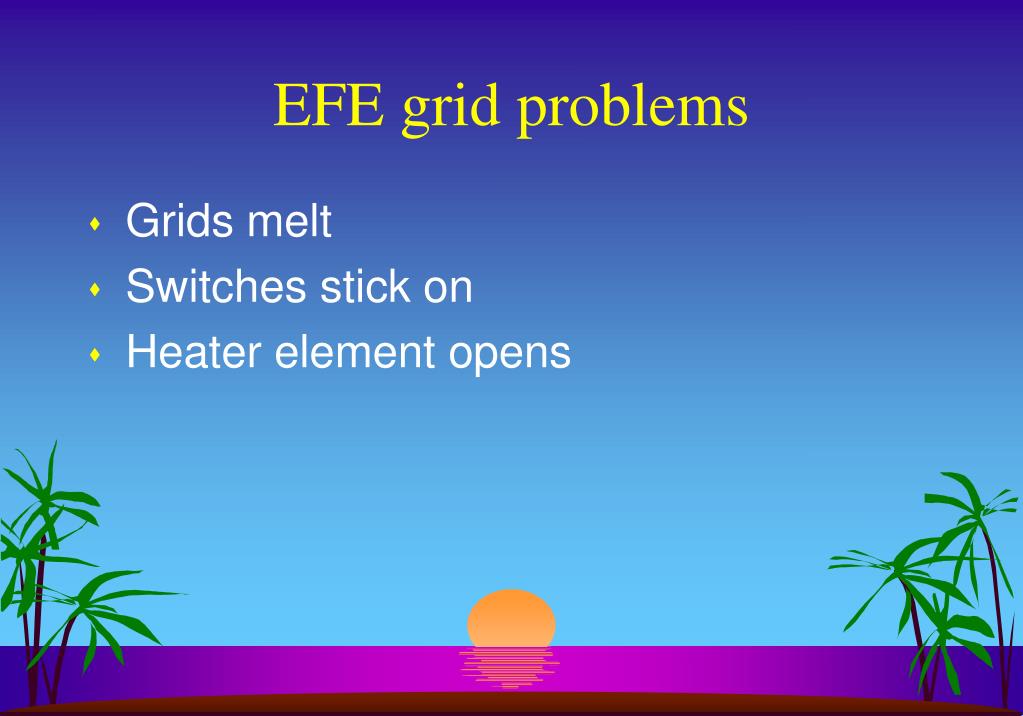 EFE grid problems

- Grids melt
- Switches stick on
- Heater element opens